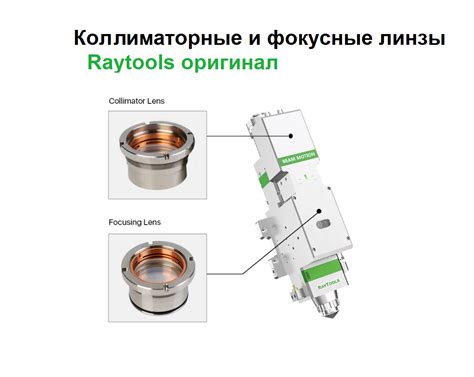 Коллиматорные и фокусные линзы
Raytools оригинал

Collimator Lens

Focusing Lens

BEAM MOTION

RAYTOOLS